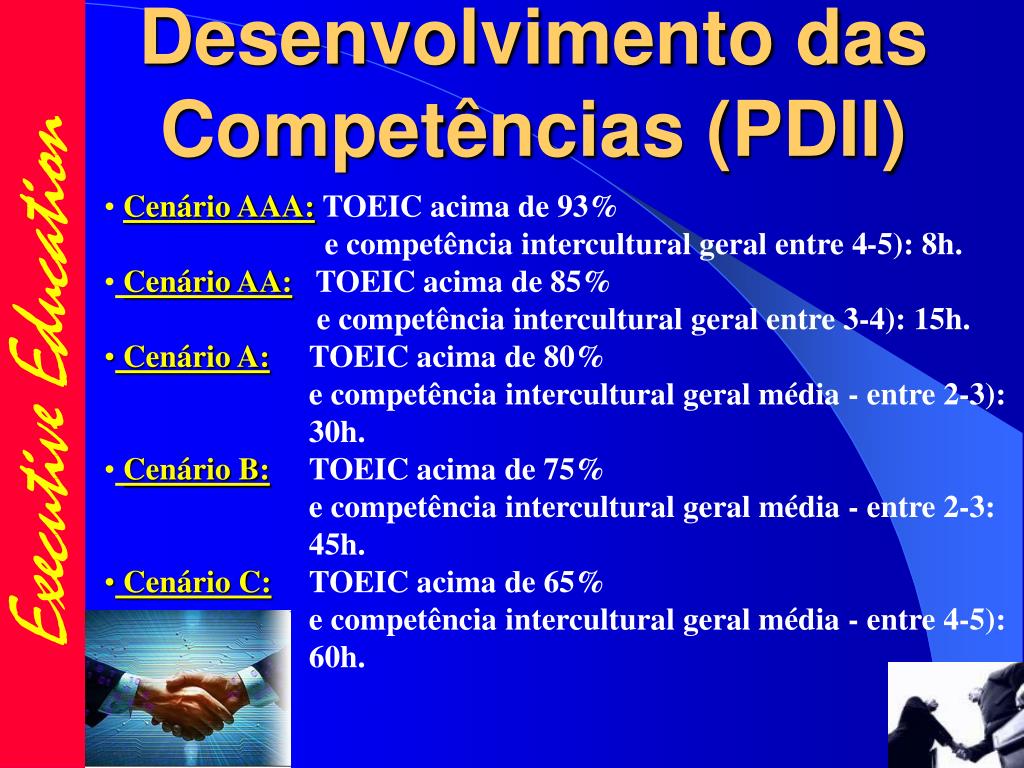 Executive Education

Desenvolvimento das Competências (PDII)

• Cenário AAA: TOEIC acima de 93% e competência intercultural geral entre 4-5): 8h.
• Cenário AA: TOEIC acima de 85% e competência intercultural geral entre 3-4): 15h.
• Cenário A: TOEIC acima de 80% e competência intercultural geral média - entre 2-3): 30h.
• Cenário B: TOEIC acima de 75% e competência intercultural geral média - entre 2-3: 45h.
• Cenário C: TOEIC acima de 65% e competência intercultural geral média - entre 4-5): 60h.